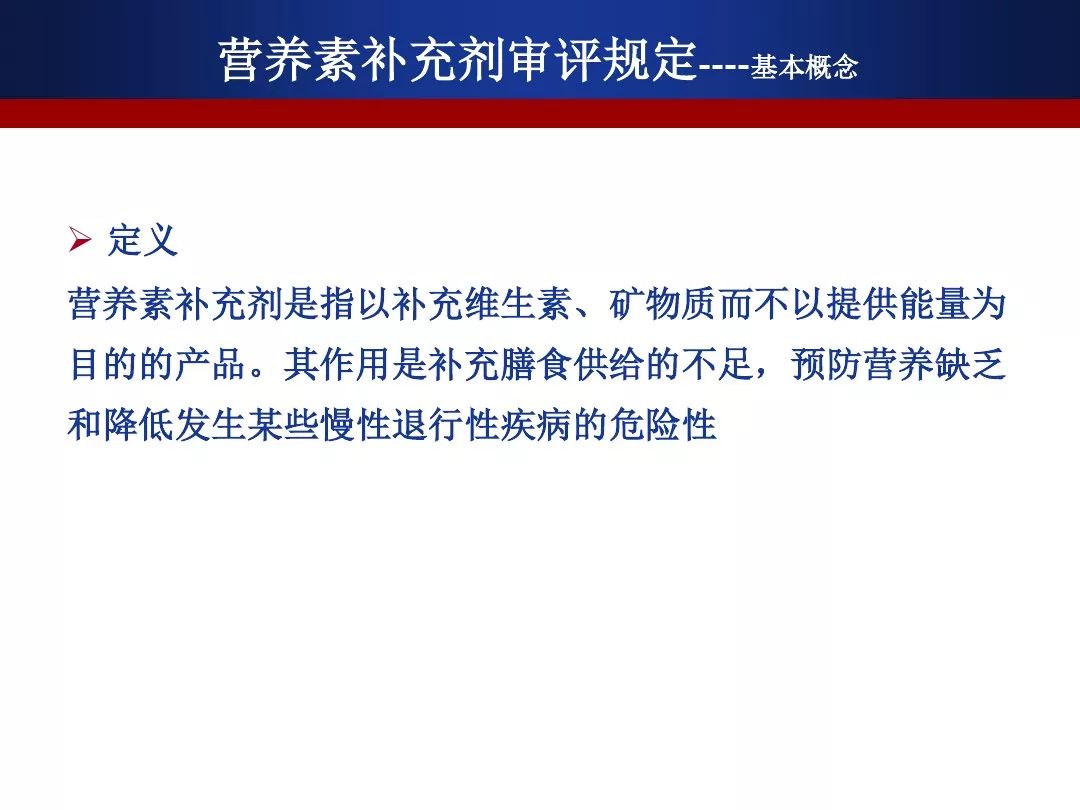 营养素补充剂审评规定----基本概念

➢ 定义

营养素补充剂是指以补充维生素、矿物质而不以提供能量为目的的产品。其作用是补充膳食供给的不足，预防营养缺乏和降低发生某些慢性退行性疾病的危险性